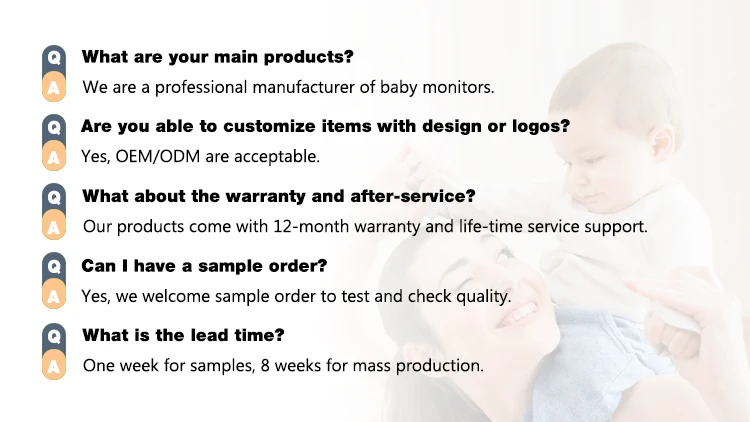 Q What are your main products?
A We are a professional manufacturer of baby monitors.

Q Are you able to customize items with design or logos?
A Yes, OEM/ODM are acceptable.

Q What about the warranty and after-service?
A Our products come with 12-month warranty and life-time service support.

Q Can I have a sample order?
A Yes, we welcome sample order to test and check quality.

Q What is the lead time?
A One week for samples, 8 weeks for mass production.